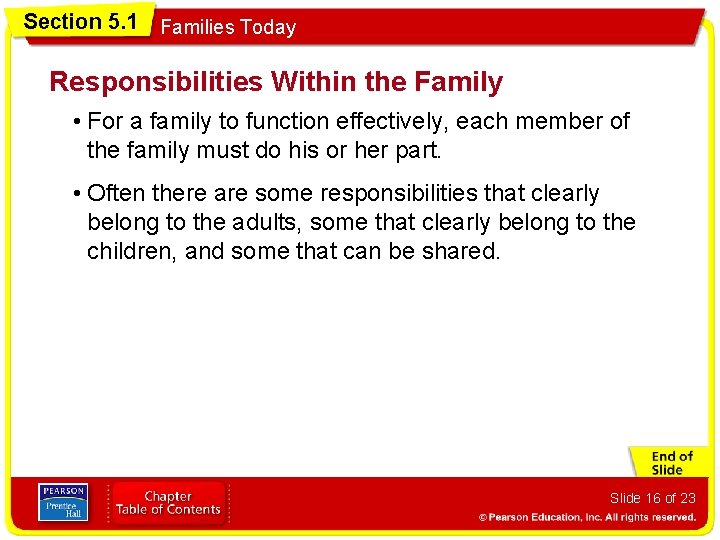 Section 5.1 Families Today

Responsibilities Within the Family

• For a family to function effectively, each member of the family must do his or her part.

• Often there are some responsibilities that clearly belong to the adults, some that clearly belong to the children, and some that can be shared.

End of Slide

PEARSON Prentice Hall

Chapter Table of Contents

Slide 16 of 23

© Pearson Education, Inc. All rights reserved.